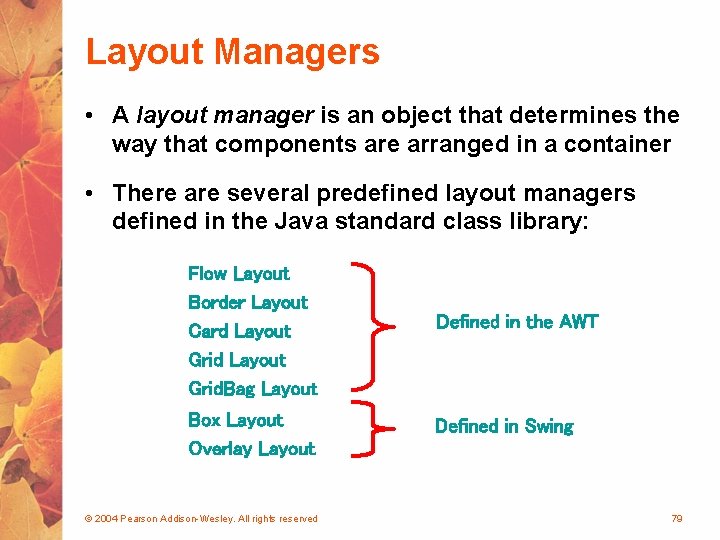 Layout Managers

• A layout manager is an object that determines the way that components are arranged in a container

• There are several predefined layout managers defined in the Java standard class library:

Flow Layout
Border Layout
Card Layout
Grid Layout
GridBag Layout

Defined in the AWT

Box Layout
Overlay Layout

Defined in Swing

© 2004 Pearson Addison-Wesley. All rights reserved

79